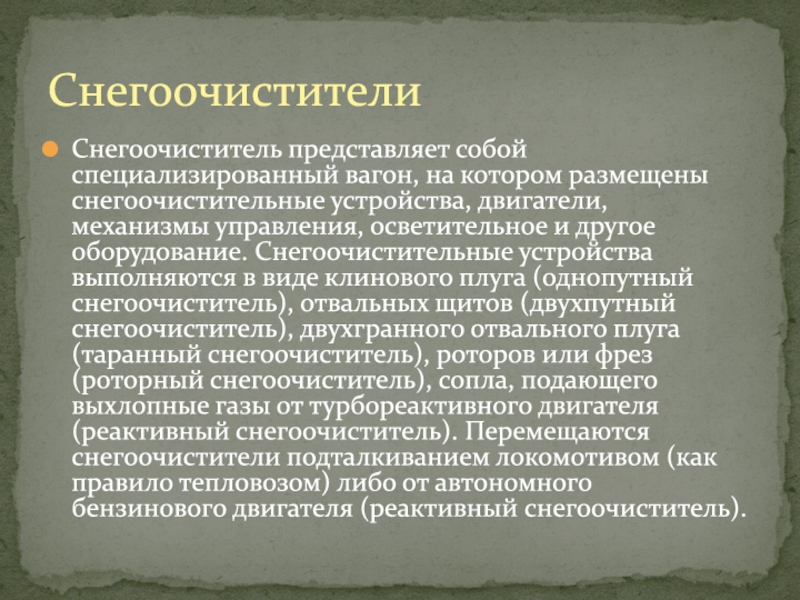 Снегоочистители

Снегоочиститель представляет собой специализированный вагон, на котором размещены снегоочистительные устройства, двигатели, механизмы управления, осветительное и другое оборудование. Снегоочистительные устройства выполняются в виде клинового плуга (однопутный снегоочиститель), отвальных щитов (двухпутный снегоочиститель), двухгранного отвального плуга (таранный снегоочиститель), роторов или фрез (роторный снегоочиститель), сопла, подающего выхлопные газы от турбореактивного двигателя (реактивный снегоочиститель). Перемещаются снегоочистители подталкиванием локомотивом (как правило тепловозом) либо от автономного бензинового двигателя (реактивный снегоочиститель).